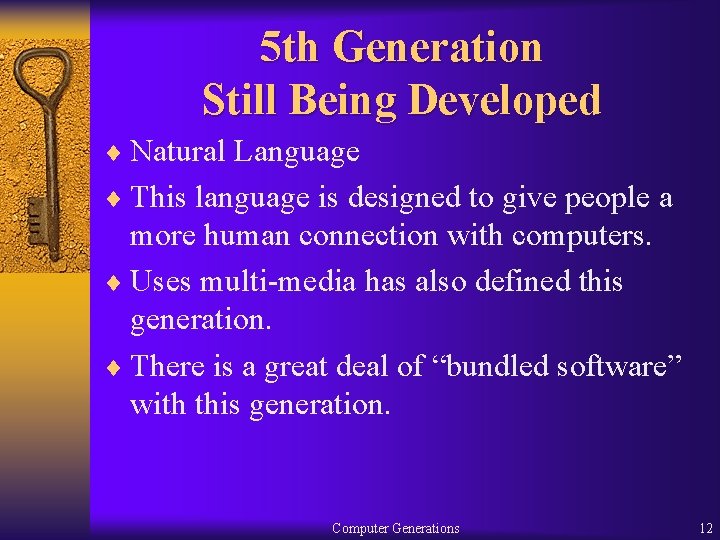 5th Generation
Still Being Developed

♦ Natural Language

♦ This language is designed to give people a more human connection with computers.

♦ Uses multi-media has also defined this generation.

♦ There is a great deal of “bundled software” with this generation.

Computer Generations

12